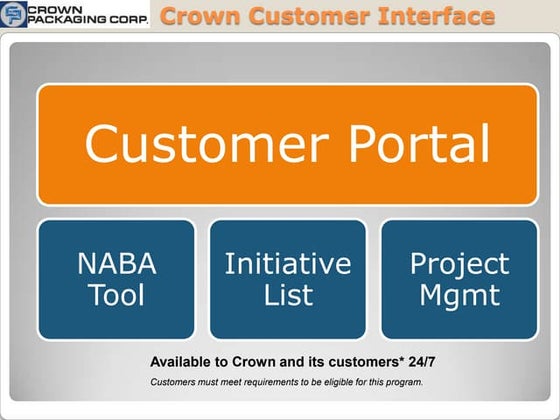 CROWN PACKAGING CORP.

Crown Customer Interface

Customer Portal

NABA Tool

Initiative List

Project Mgmt

Available to Crown and its customers* 24/7

Customers must meet requirements to be eligible for this program.